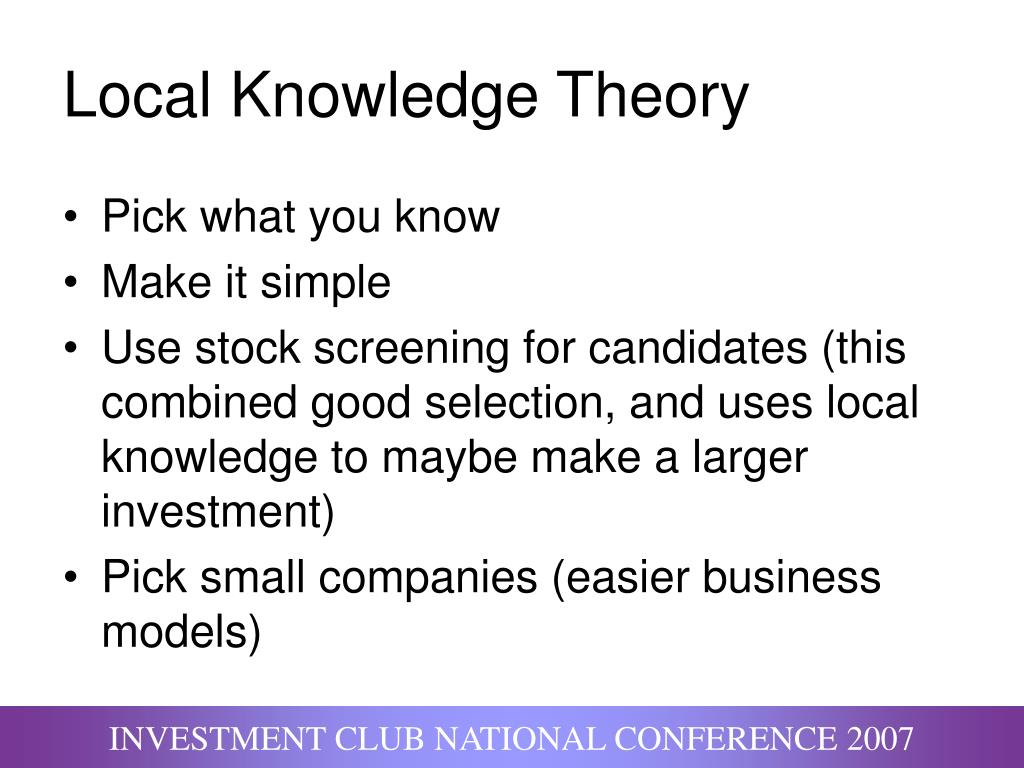 Local Knowledge Theory

• Pick what you know
• Make it simple
• Use stock screening for candidates (this combined good selection, and uses local knowledge to maybe make a larger investment)
• Pick small companies (easier business models)

INVESTMENT CLUB NATIONAL CONFERENCE 2007